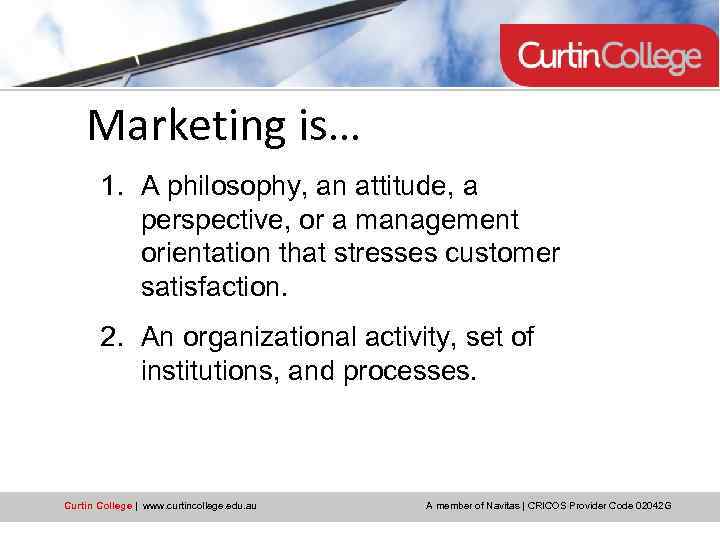 CurtinCollege

Marketing is…

1. A philosophy, an attitude, a perspective, or a management orientation that stresses customer satisfaction.

2. An organizational activity, set of institutions, and processes.

Curtin College | www.curtincollege.edu.au

A member of Navitas | CRICOS Provider Code 02042G